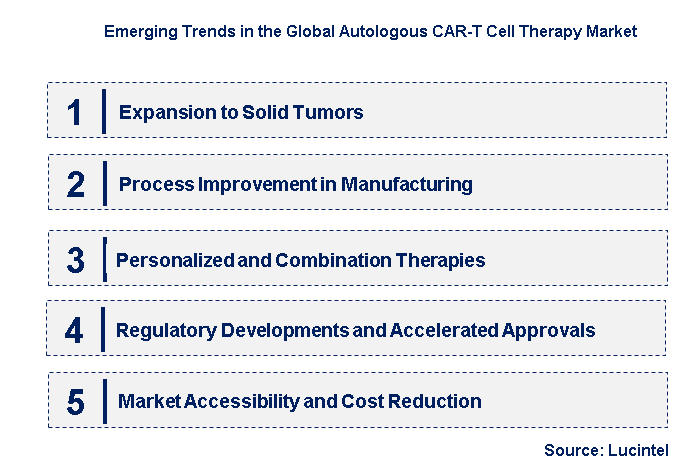 Emerging Trends in the Global Autologous CAR-T Cell Therapy Market

1 Expansion to Solid Tumors

2 Process Improvement in Manufacturing

3 Personalized and Combination Therapies

4 Regulatory Developments and Accelerated Approvals

5 Market Accessibility and Cost Reduction

Source: Lucintel